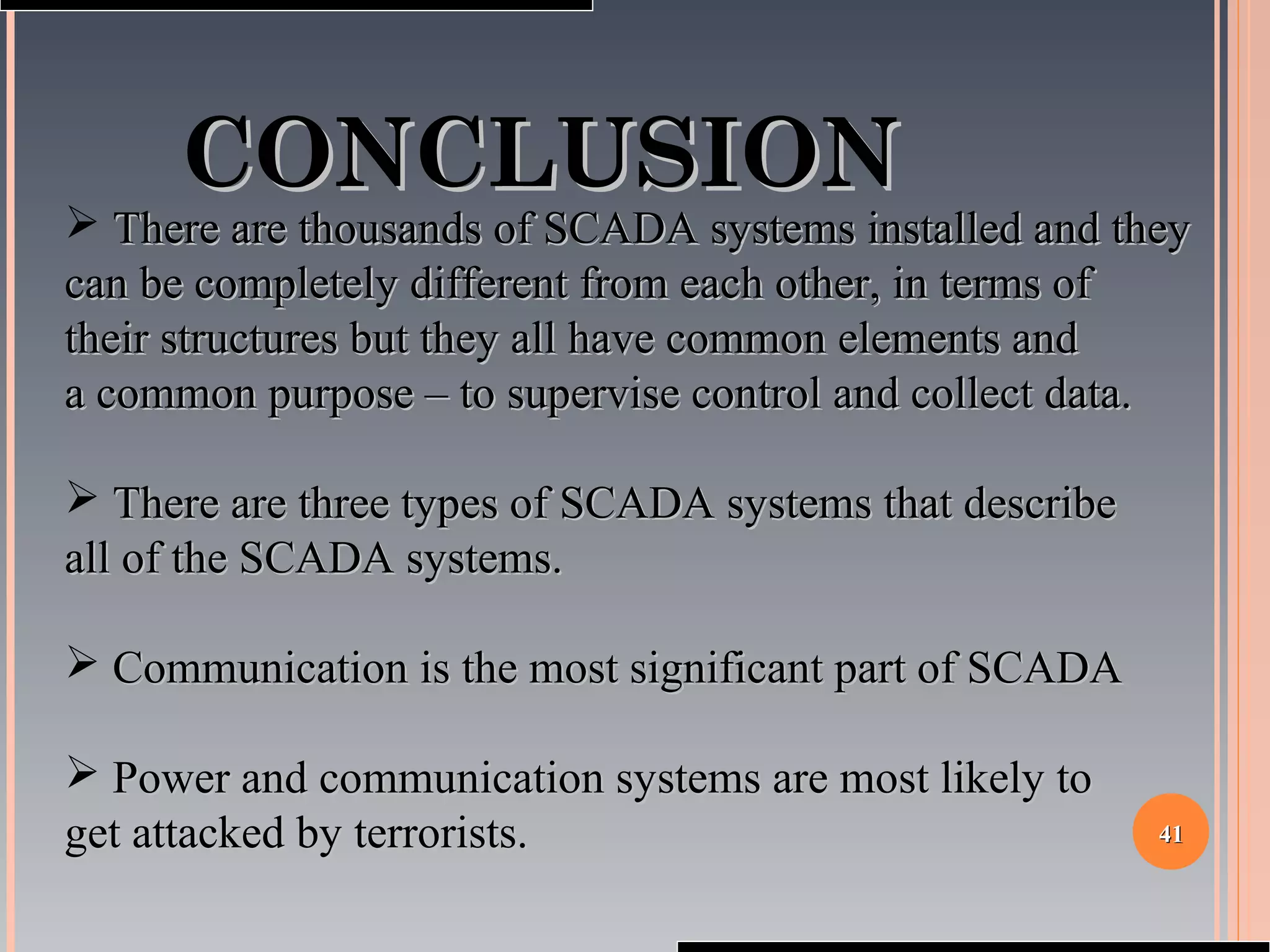 CONCLUSION

➢ There are thousands of SCADA systems installed and they can be completely different from each other, in terms of their structures but they all have common elements and a common purpose – to supervise control and collect data.

➢ There are three types of SCADA systems that describe all of the SCADA systems.

➢ Communication is the most significant part of SCADA

➢ Power and communication systems are most likely to get attacked by terrorists.

41